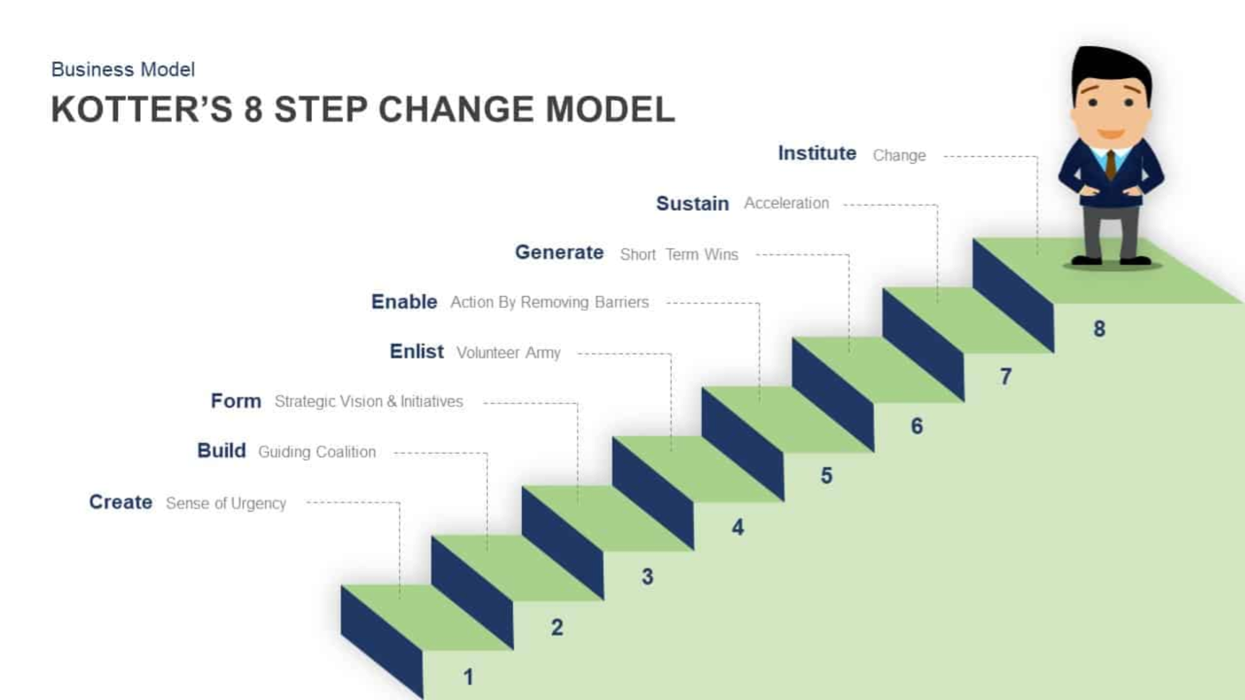 Business Model
KOTTER'S 8 STEP CHANGE MODEL

Institute Change
Sustain Acceleration
Generate Short Term Wins
Enable Action By Removing Barriers
Enlist Volunteer Army
Form Strategic Vision & Initiatives
Build Guiding Coalition
Create Sense of Urgency

8
7
6
5
4
3
2
1